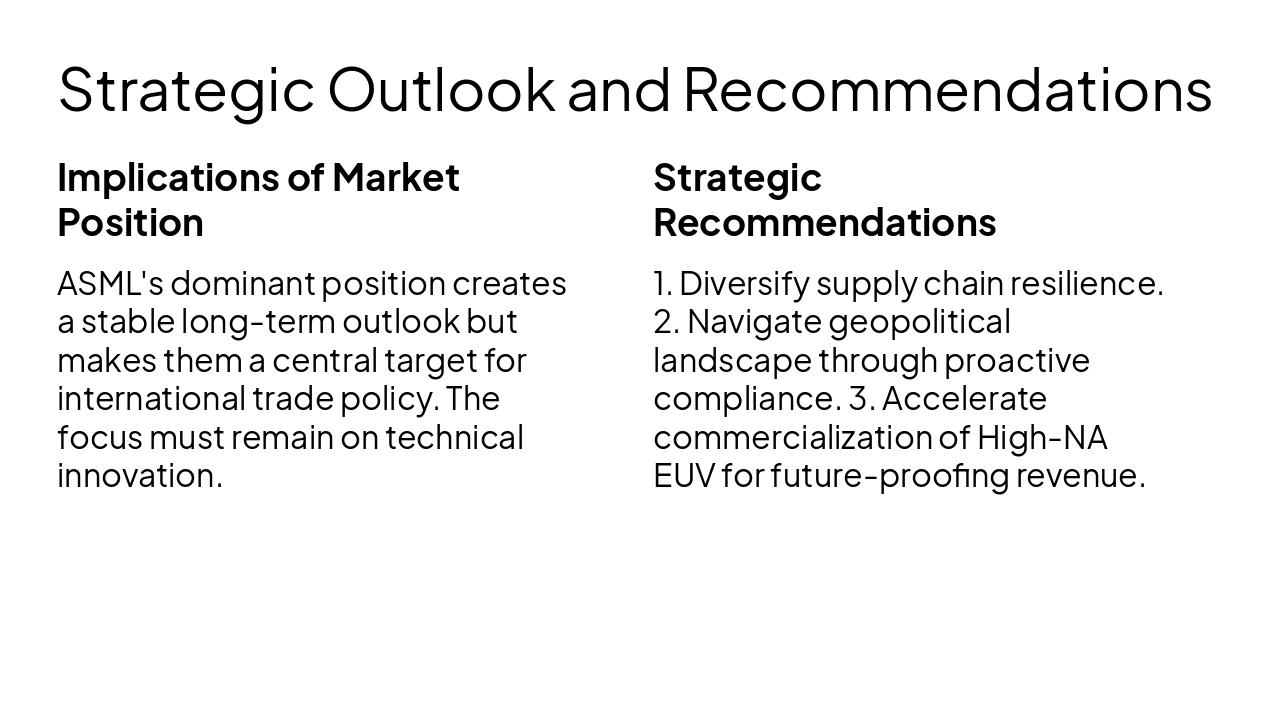 Strategic Outlook and Recommendations

Implications of Market Position

ASML's dominant position creates a stable long-term outlook but makes them a central target for international trade policy. The focus must remain on technical innovation.

Strategic Recommendations

1. Diversify supply chain resilience. 2. Navigate geopolitical landscape through proactive compliance. 3. Accelerate commercialization of High-NA EUV for future-proofing revenue.